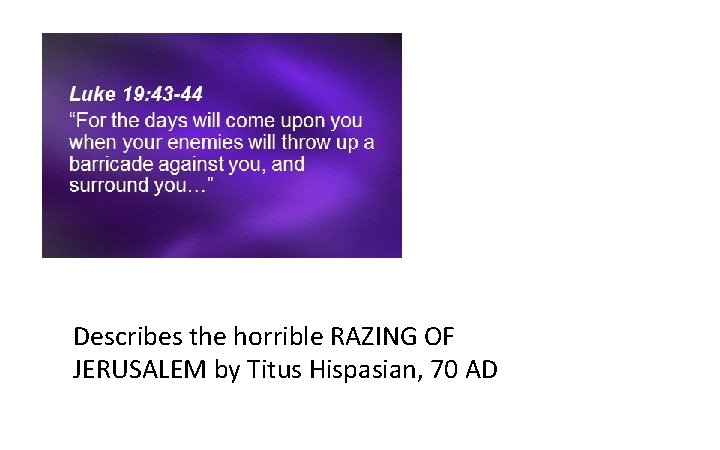 Luke 19:43-44
“For the days will come upon you when your enemies will throw up a barricade against you, and surround you…”

Describes the horrible RAZING OF JERUSALEM by Titus Hispasian, 70 AD